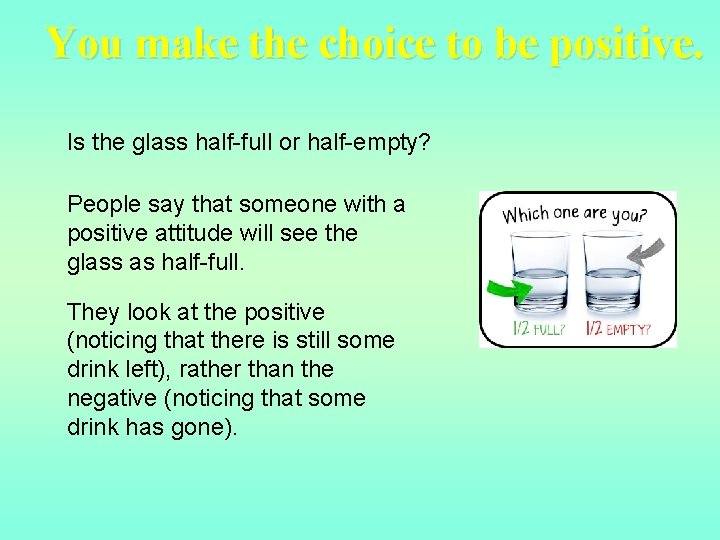 You make the choice to be positive.

Is the glass half-full or half-empty?

People say that someone with a positive attitude will see the glass as half-full.

They look at the positive (noticing that there is still some drink left), rather than the negative (noticing that some drink has gone).

Which one are you?

1/2 FULL?

1/2 EMPTY?